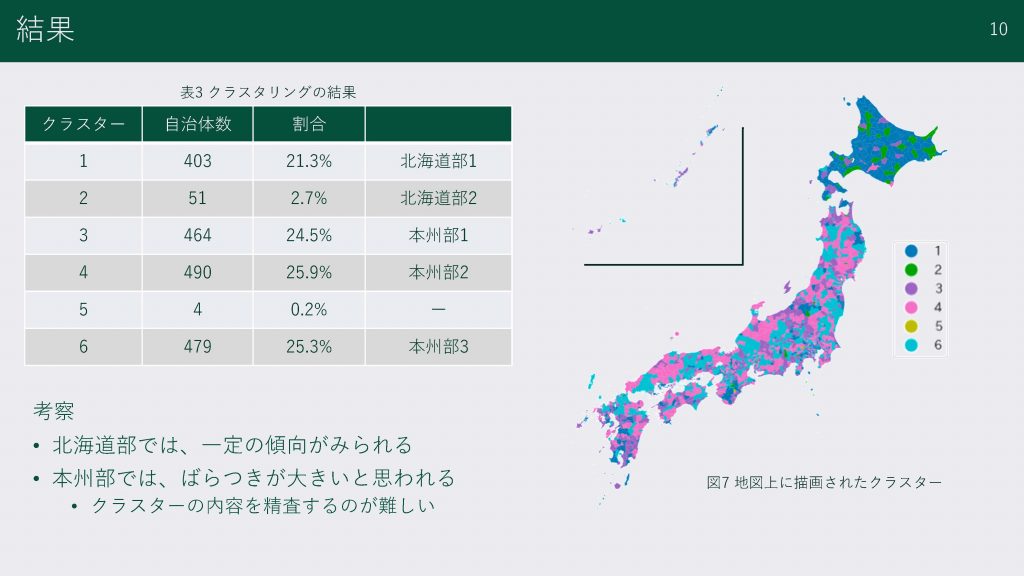 結果

10

表3 クラスタリングの結果

| クラスター | 自治体数 | 割合 | |
|---|---|---|---|
| 1 | 403 | 21.3% | 北海道部1 |
| 2 | 51 | 2.7% | 北海道部2 |
| 3 | 464 | 24.5% | 本州部1 |
| 4 | 490 | 25.9% | 本州部2 |
| 5 | 4 | 0.2% | ー |
| 6 | 479 | 25.3% | 本州部3 |

考察
• 北海道部では、一定の傾向がみられる
• 本州部では、ばらつきが大きいと思われる
 • クラスターの内容を精査するのが難しい

1
2
3
4
5
6

図7 地図上に描画されたクラスター